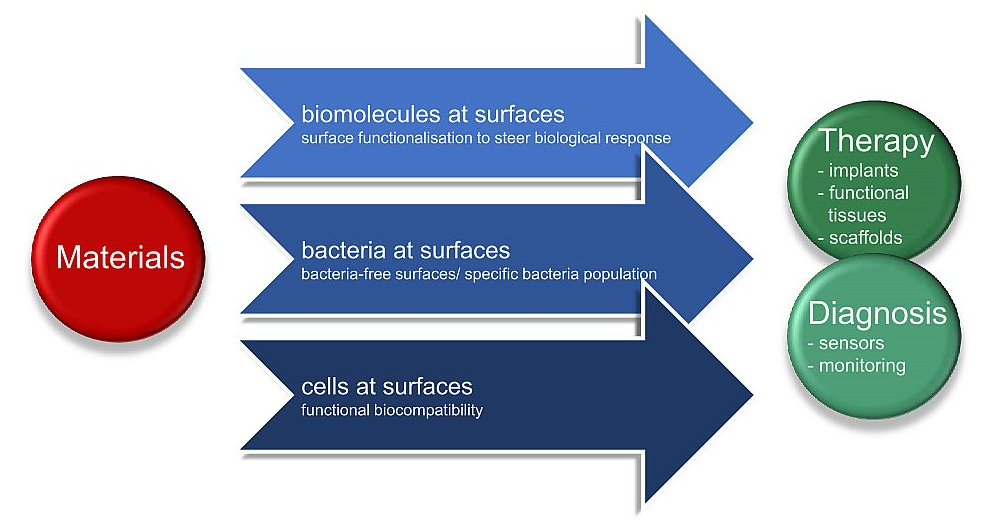 Materials

biomolecules at surfaces
surface functionalisation to steer biological response

bacteria at surfaces
bacteria-free surfaces/ specific bacteria population

cells at surfaces
functional biocompatibility

Therapy
- implants
- functional tissues
- scaffolds

Diagnosis
- sensors
- monitoring